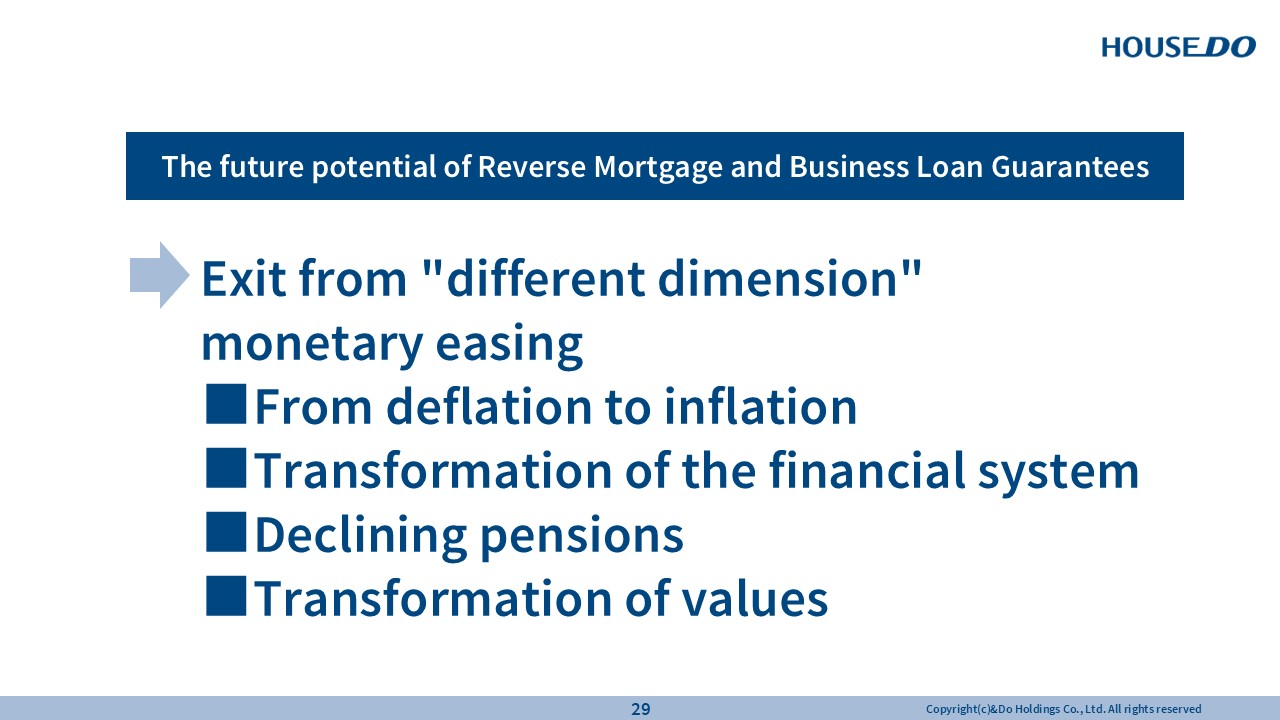 HOUSEDO

The future potential of Reverse Mortgage and Business Loan Guarantees

Exit from "different dimension" monetary easing
■From deflation to inflation
■Transformation of the financial system
■Declining pensions
■Transformation of values

29

Copyright(c)&Do Holdings Co., Ltd. All rights reserved